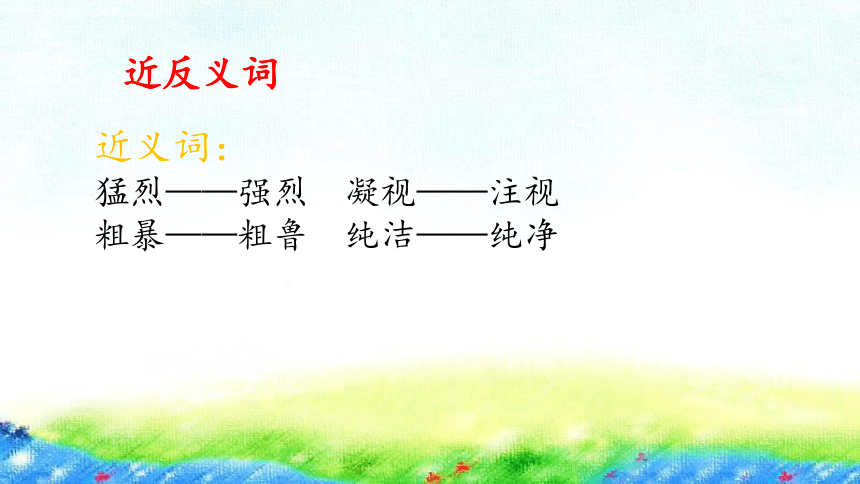 近反义词

近义词：
猛烈——强烈　凝视——注视
粗暴——粗鲁　纯洁——纯净